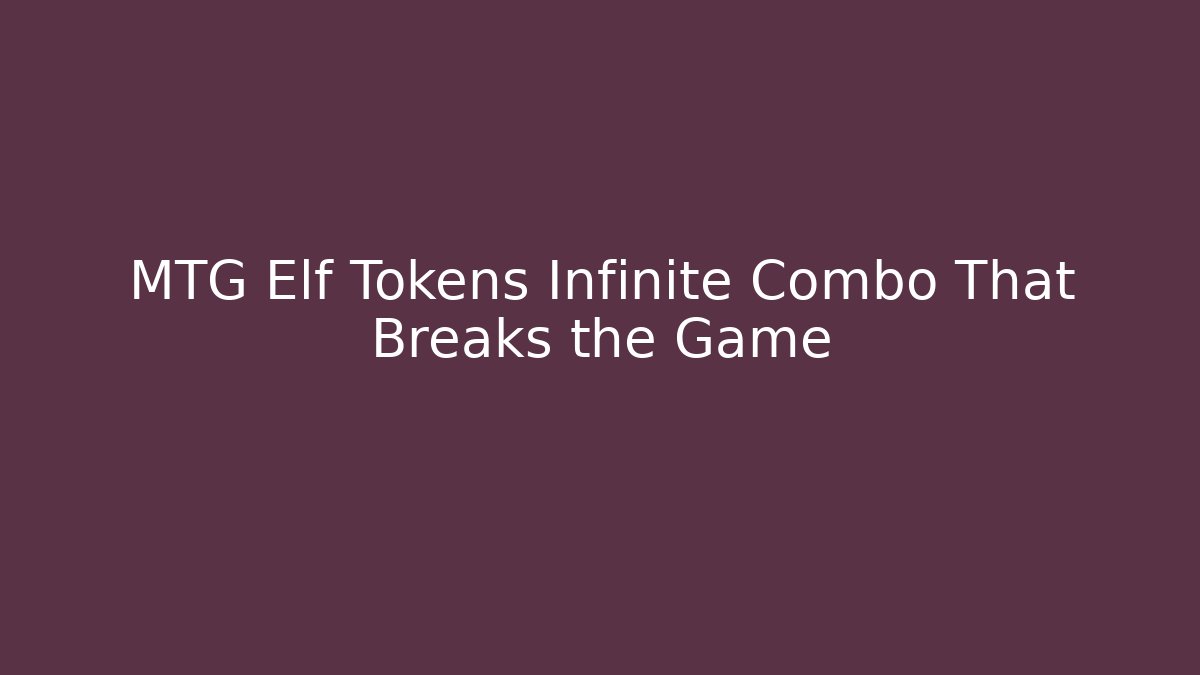 MTG Elf Tokens Infinite Combo That Breaks the Game